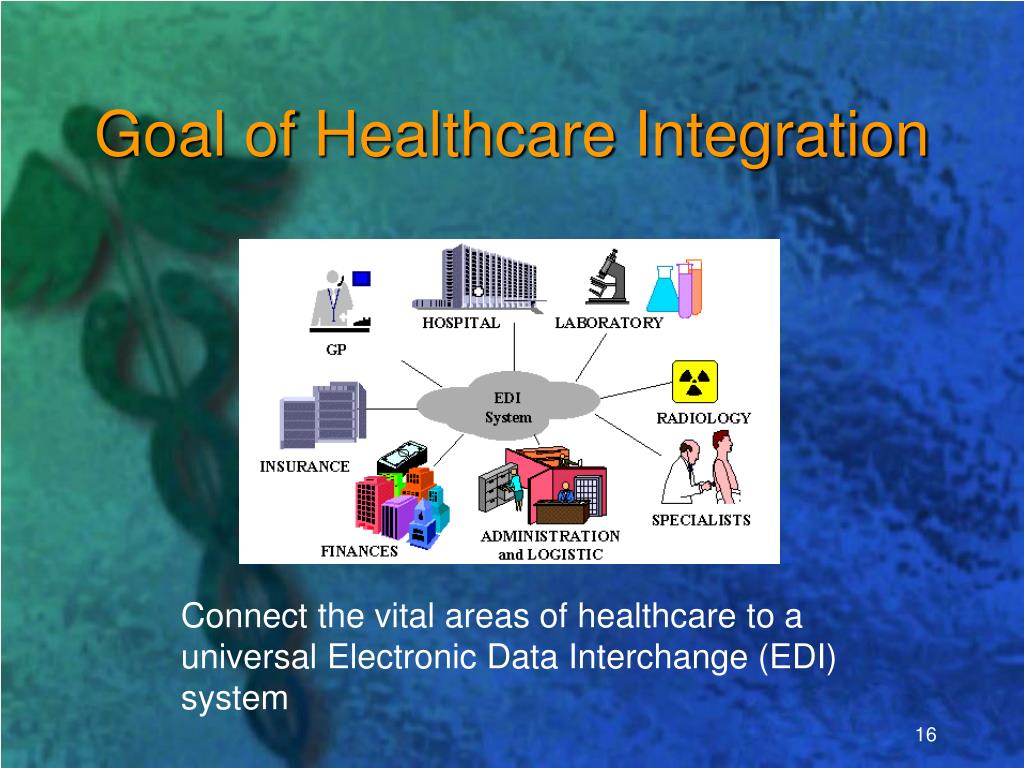 Goal of Healthcare Integration

GP

HOSPITAL

LABORATORY

EDI System

RADIOLOGY

INSURANCE

SPECIALISTS

FINANCES

ADMINISTRATION and LOGISTIC

Connect the vital areas of healthcare to a universal Electronic Data Interchange (EDI) system

16